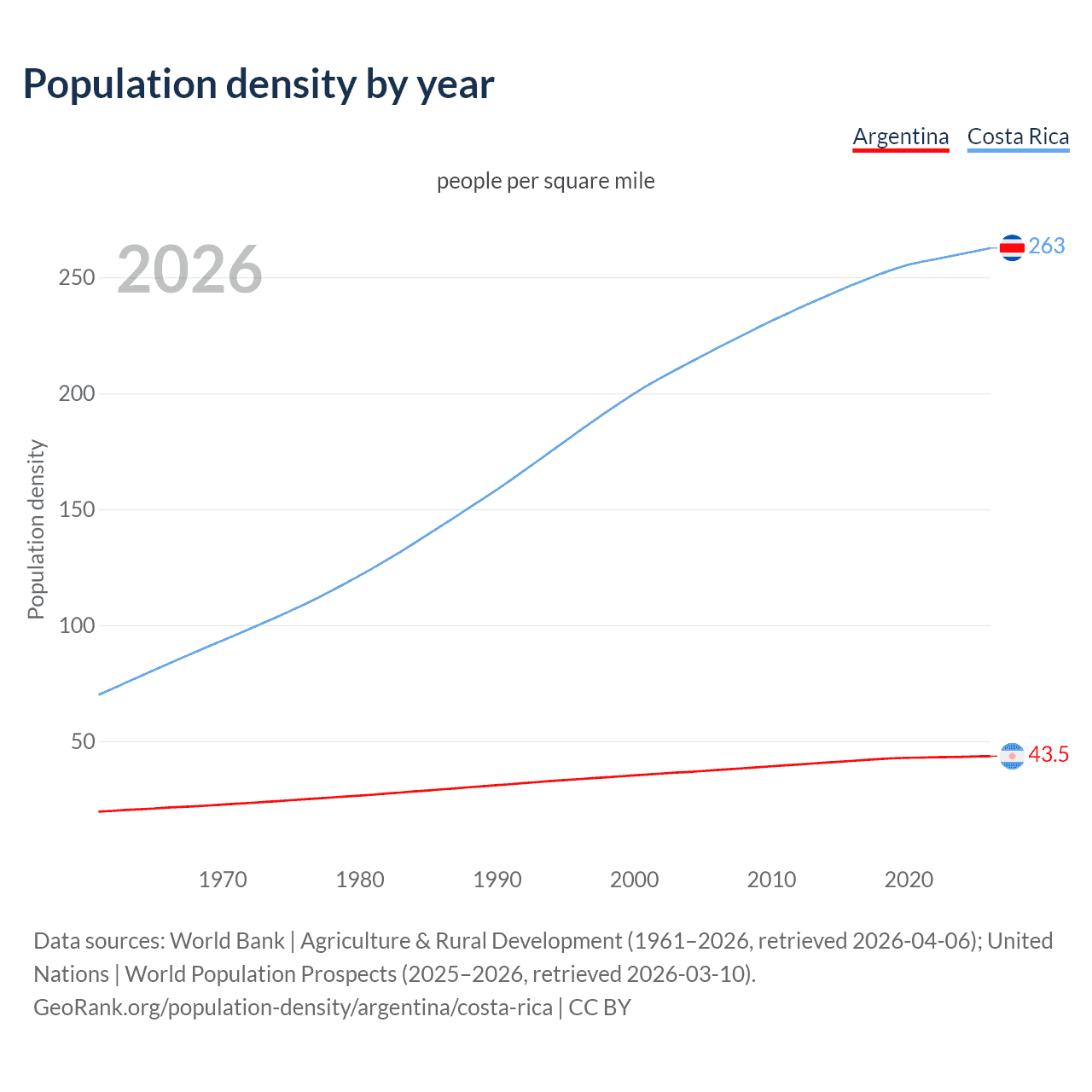 Population density by year

Argentina Costa Rica

people per square mile

2026

Population density

250
200
150
100
50

263
43.5

1970 1980 1990 2000 2010 2020

Data sources: World Bank | Agriculture & Rural Development (1961–2026, retrieved 2026-04-06); United Nations | World Population Prospects (2025–2026, retrieved 2026-03-10).
GeoRank.org/population-density/argentina/costa-rica | CC BY